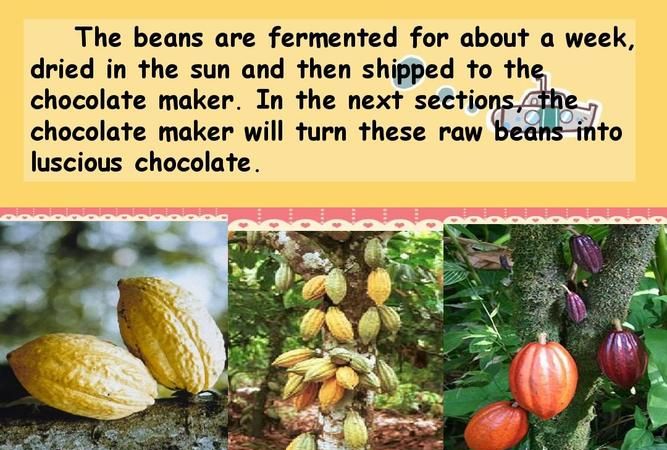 The beans are fermented for about a week, dried in the sun and then shipped to the chocolate maker. In the next sections, the chocolate maker will turn these raw beans into luscious chocolate.